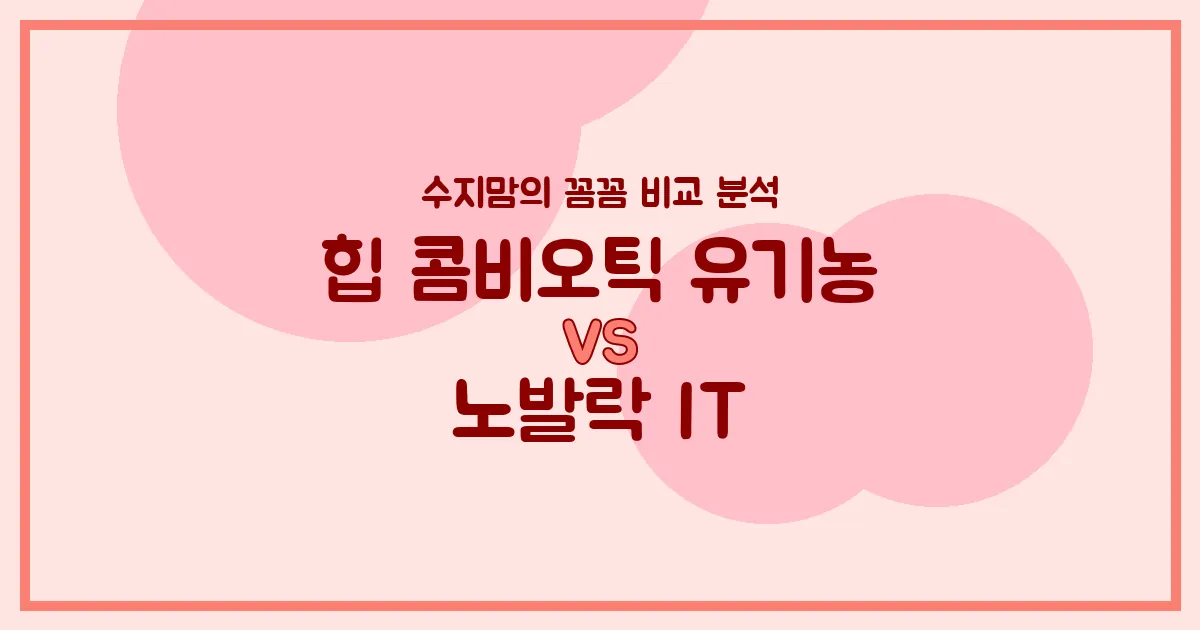 수지맘의 꼼꼼 비교 분석

힙 콤비오틱 유기농

VS

노발락 IT